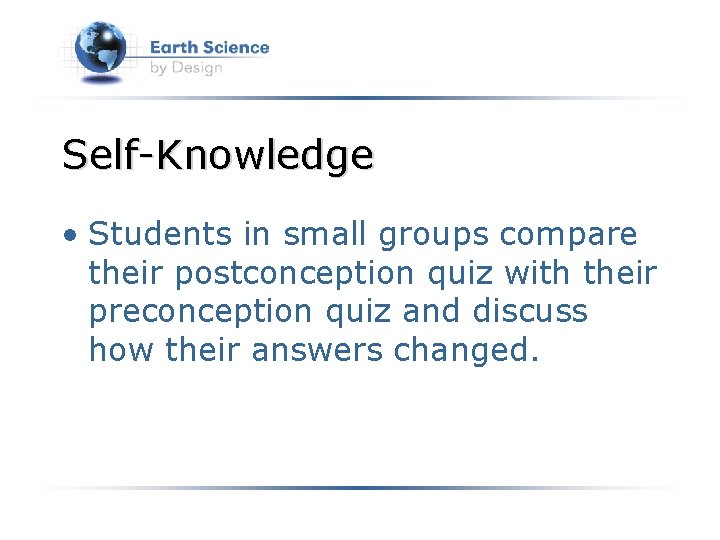 Earth Science
by Design

Self-Knowledge

• Students in small groups compare their postconception quiz with their preconception quiz and discuss how their answers changed.